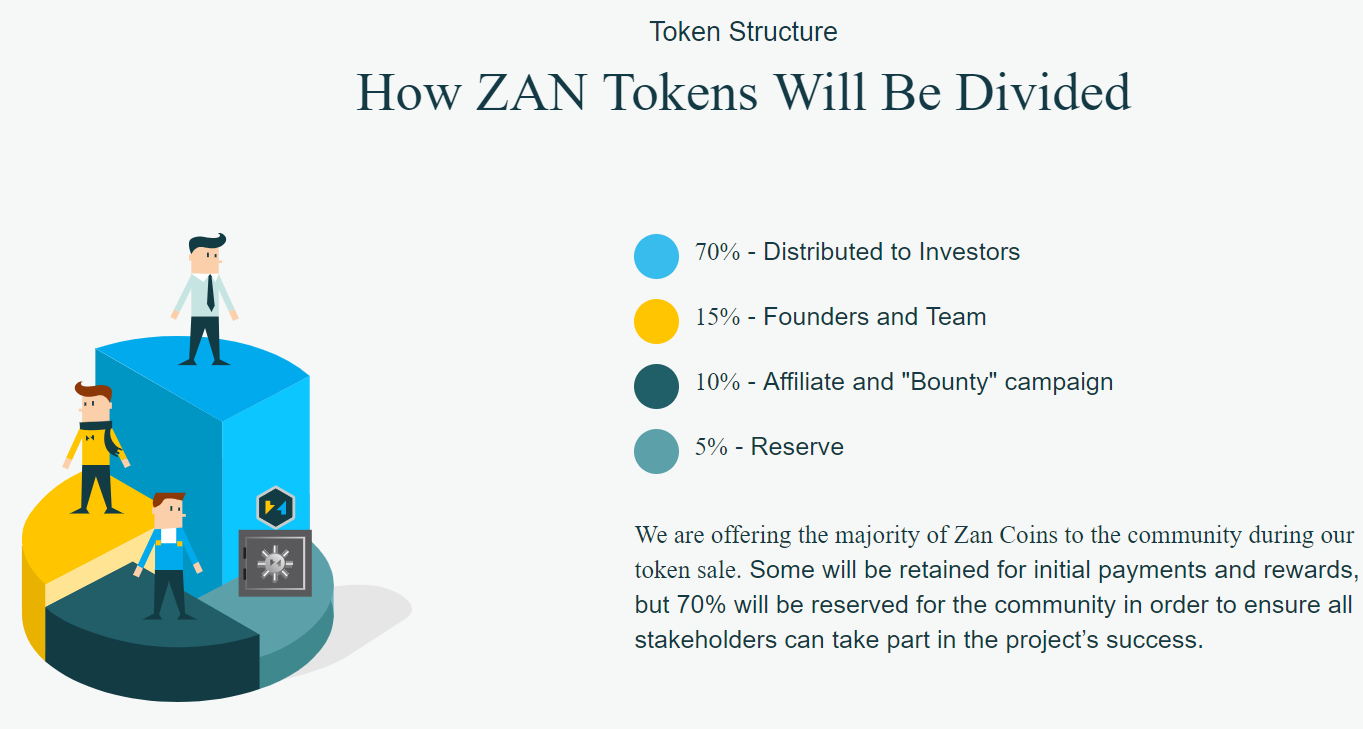 Token Structure

How ZAN Tokens Will Be Divided

70% - Distributed to Investors

15% - Founders and Team

10% - Affiliate and "Bounty" campaign

5% - Reserve

We are offering the majority of Zan Coins to the community during our token sale. Some will be retained for initial payments and rewards, but 70% will be reserved for the community in order to ensure all stakeholders can take part in the project's success.